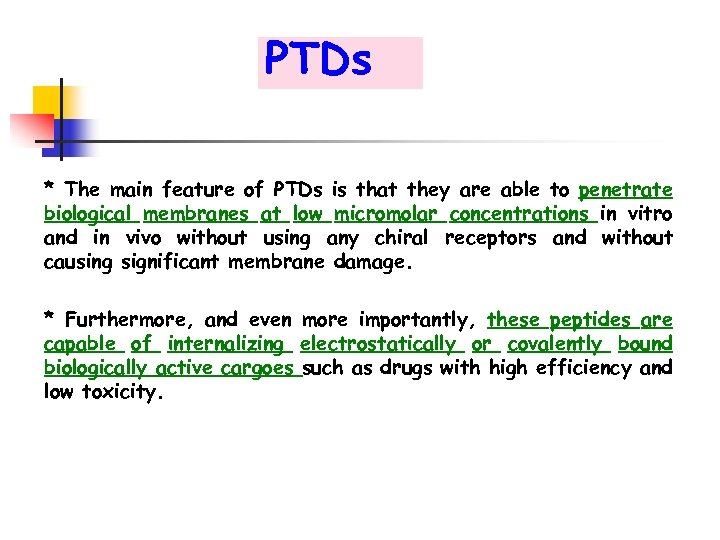 PTDs

* The main feature of PTDs is that they are able to penetrate biological membranes at low micromolar concentrations in vitro and in vivo without using any chiral receptors and without causing significant membrane damage.

* Furthermore, and even more importantly, these peptides are capable of internalizing electrostatically or covalently bound biologically active cargoes such as drugs with high efficiency and low toxicity.